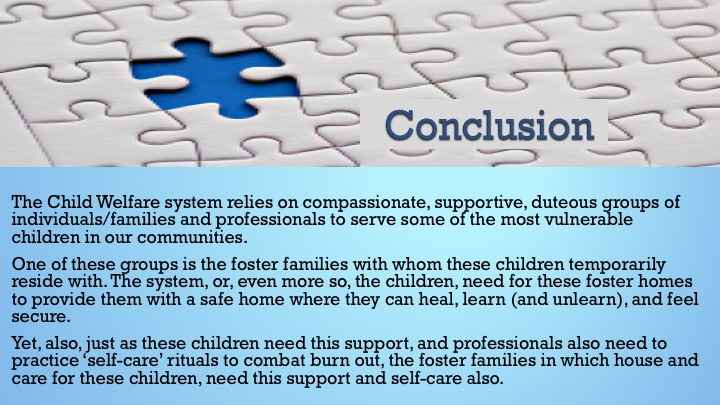 Conclusion

The Child Welfare system relies on compassionate, supportive, duteous groups of individuals/families and professionals to serve some of the most vulnerable children in our communities.

One of these groups is the foster families with whom these children temporarily reside with. The system, or, even more so, the children, need for these foster homes to provide them with a safe home where they can heal, learn (and unlearn), and feel secure.

Yet, also, just as these children need this support, and professionals also need to practice 'self-care' rituals to combat burn out, the foster families in which house and care for these children, need this support and self-care also.